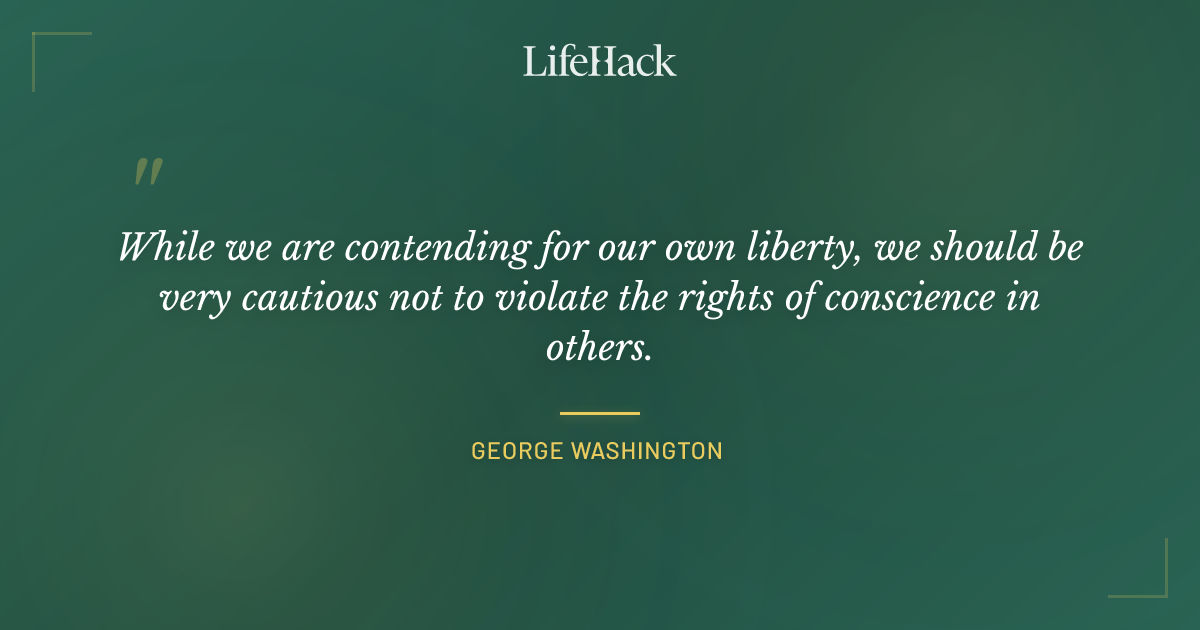 LifeHack

"

While we are contending for our own liberty, we should be very cautious not to violate the rights of conscience in others.

GEORGE WASHINGTON